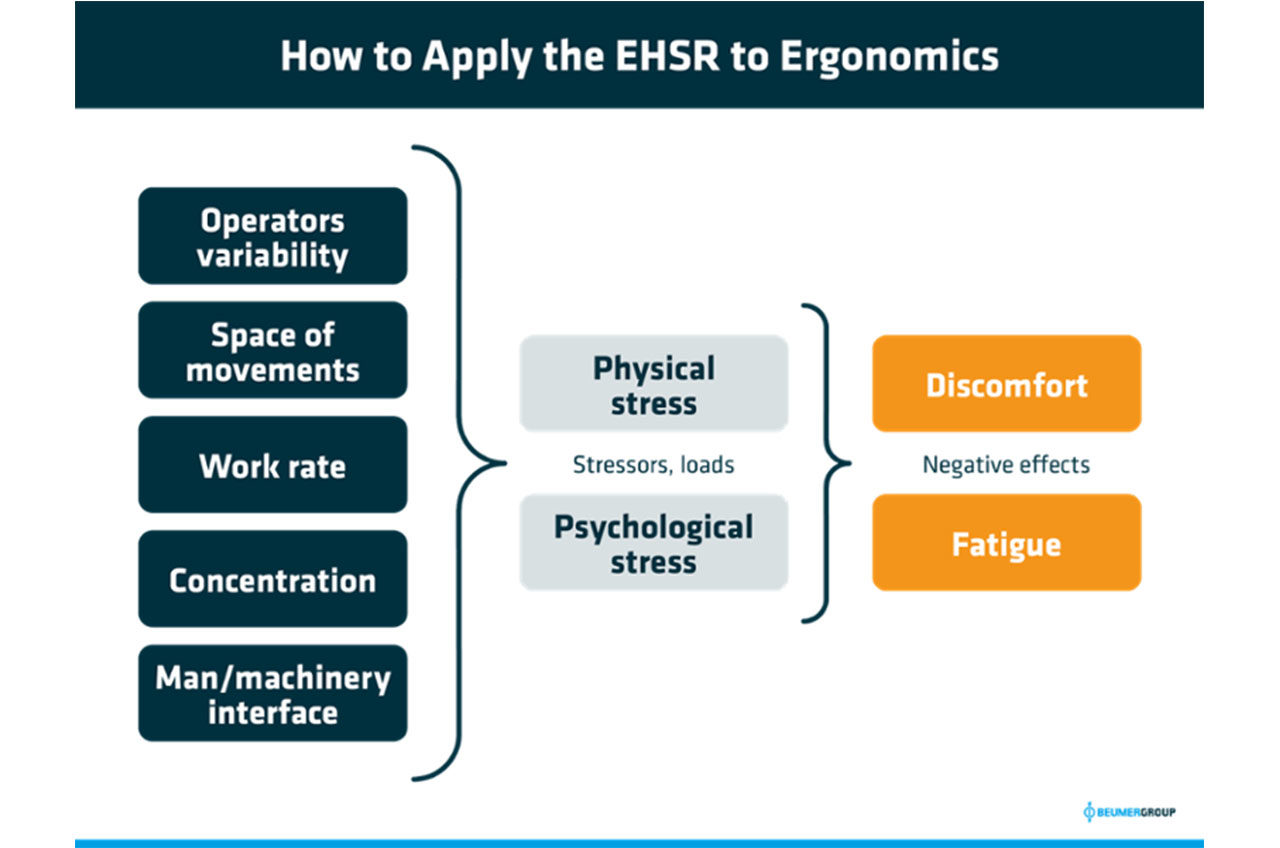 How to Apply the EHSR to Ergonomics

Operators variability

Space of movements

Work rate

Concentration

Man/machinery interface

Physical stress

Stressors, loads

Psychological stress

Discomfort

Negative effects

Fatigue

BEUMERGROUP